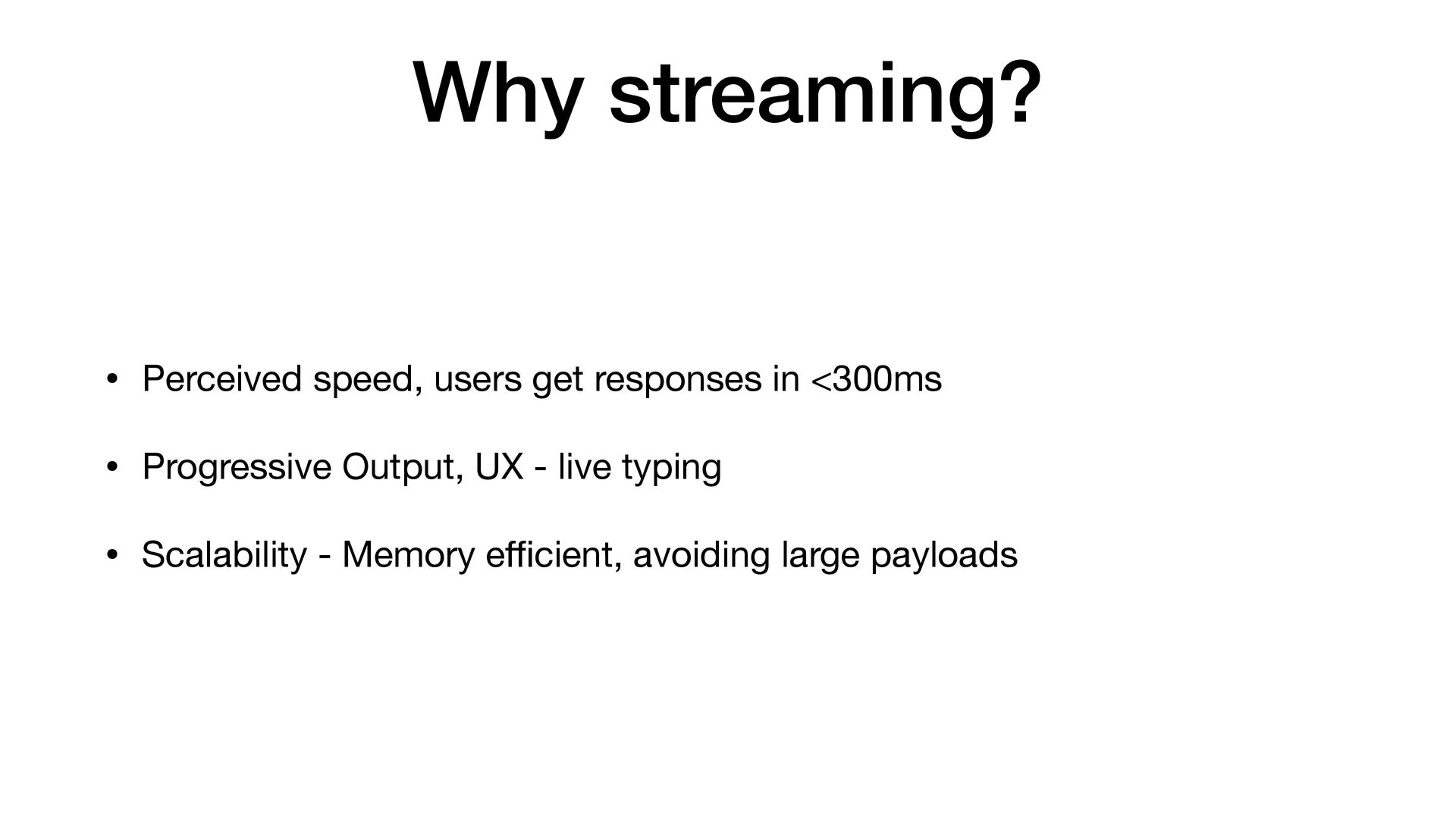 Why streaming?

• Perceived speed, users get responses in <300ms

• Progressive Output, UX - live typing

• Scalability - Memory efficient, avoiding large payloads